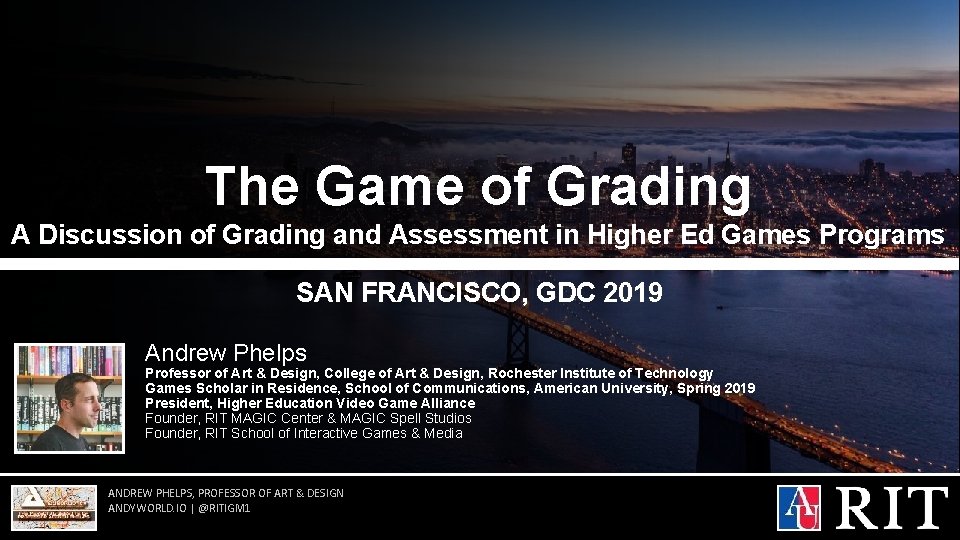 The Game of Grading

A Discussion of Grading and Assessment in Higher Ed Games Programs

SAN FRANCISCO, GDC 2019

Andrew Phelps

Professor of Art & Design, College of Art & Design, Rochester Institute of Technology
Games Scholar in Residence, School of Communications, American University, Spring 2019
President, Higher Education Video Game Alliance
Founder, RIT MAGIC Center & MAGIC Spell Studios
Founder, RIT School of Interactive Games & Media

ANDREW PHELPS, PROFESSOR OF ART & DESIGN
ANDYWORLD.IO | @RITIGM1

AU RIT